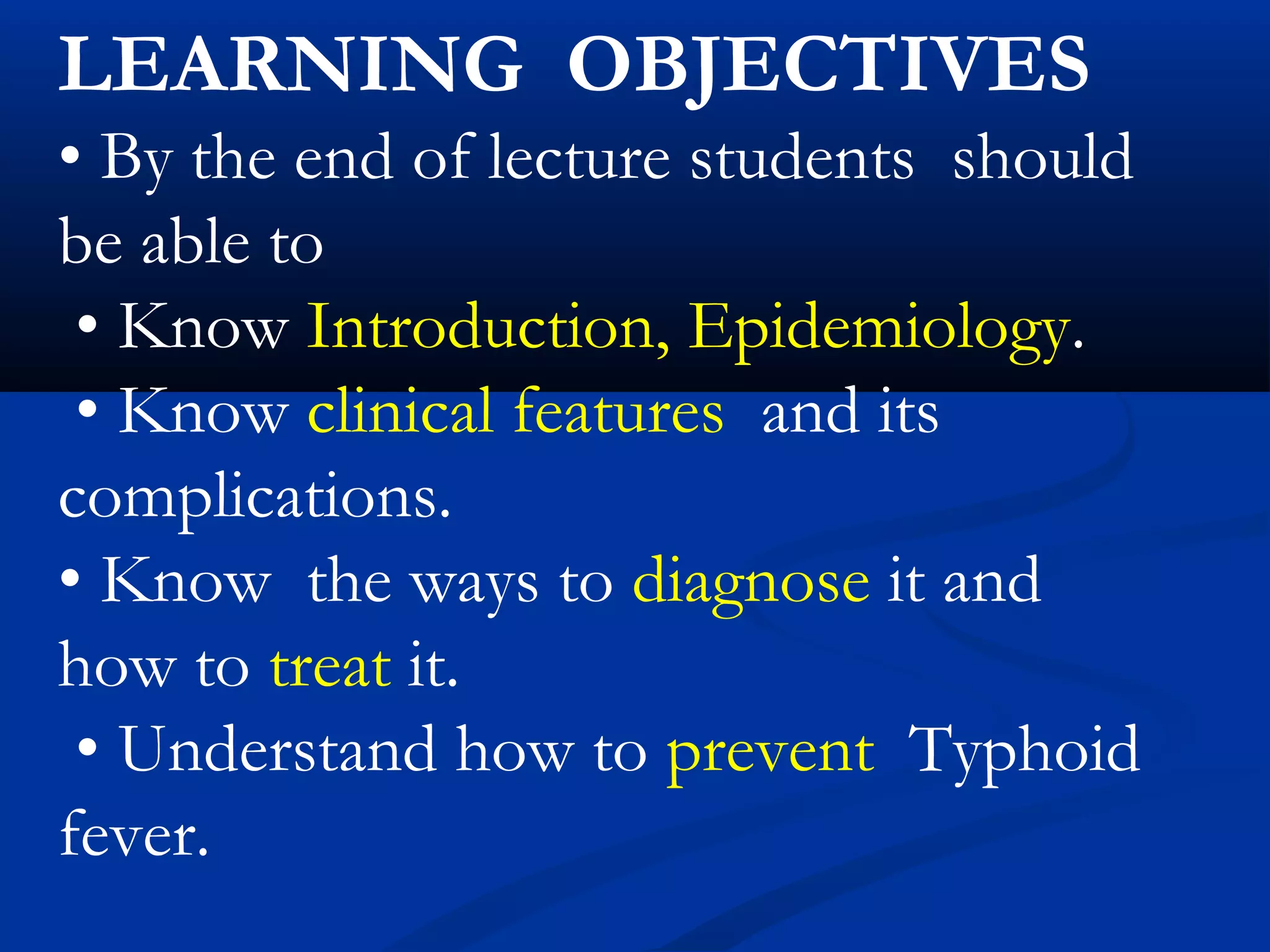 LEARNING OBJECTIVES

• By the end of lecture students should be able to

• Know Introduction, Epidemiology.

• Know clinical features and its complications.

• Know the ways to diagnose it and how to treat it.

• Understand how to prevent Typhoid fever.